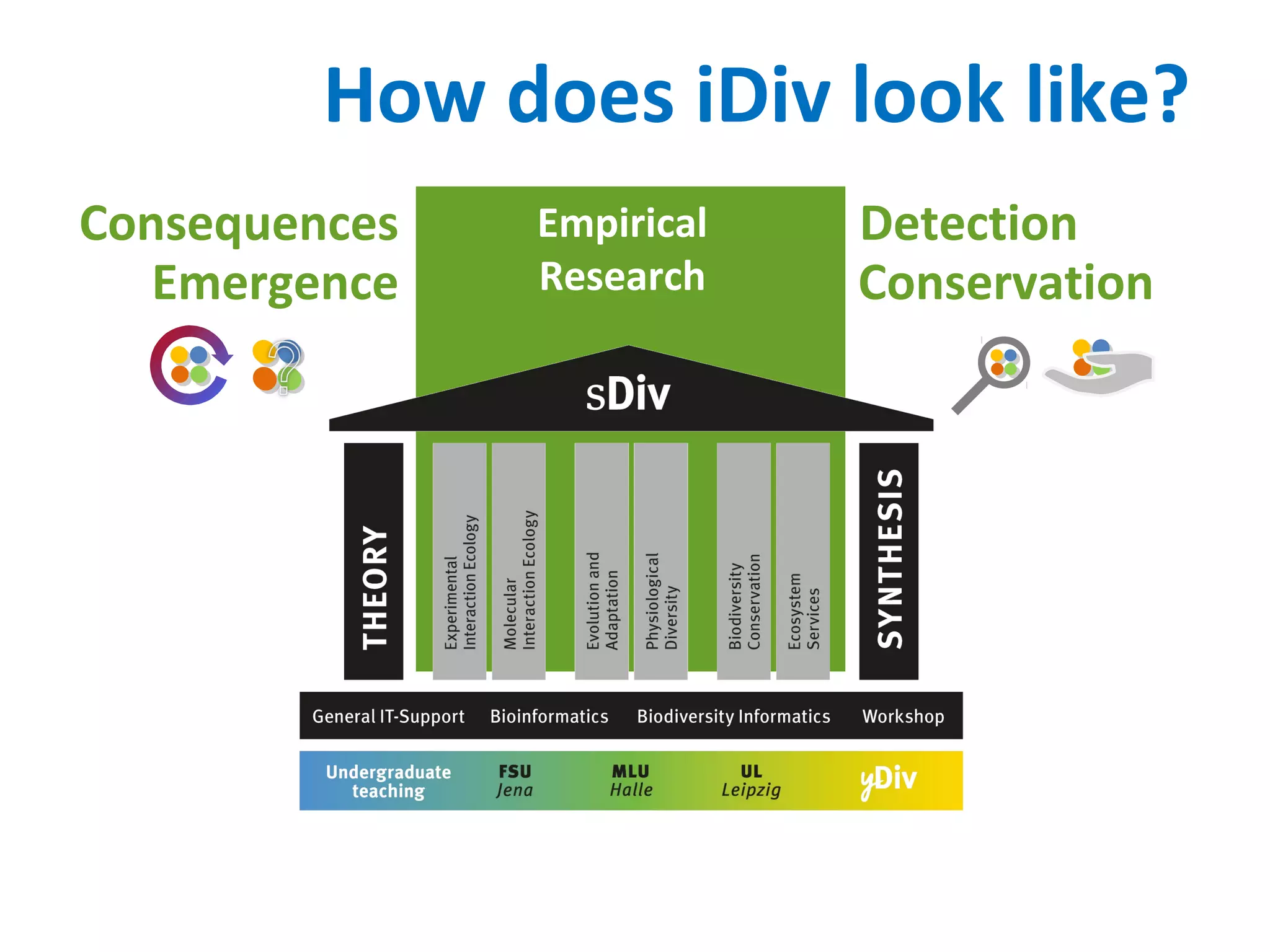 How does iDiv look like?

Consequences
Emergence

Empirical
Research

Detection
Conservation

sDiv

THEORY

Experimental Interaction Ecology

Molecular Interaction Ecology

Evolution and Adaptation

Physiological Diversity

Biodiversity Conservation

Ecosystem Services

SYNTHESIS

General IT-Support Bioinformatics Biodiversity Informatics Workshop

Undergraduate teaching FSU Jena MLU Halle UL Leipzig yDiv